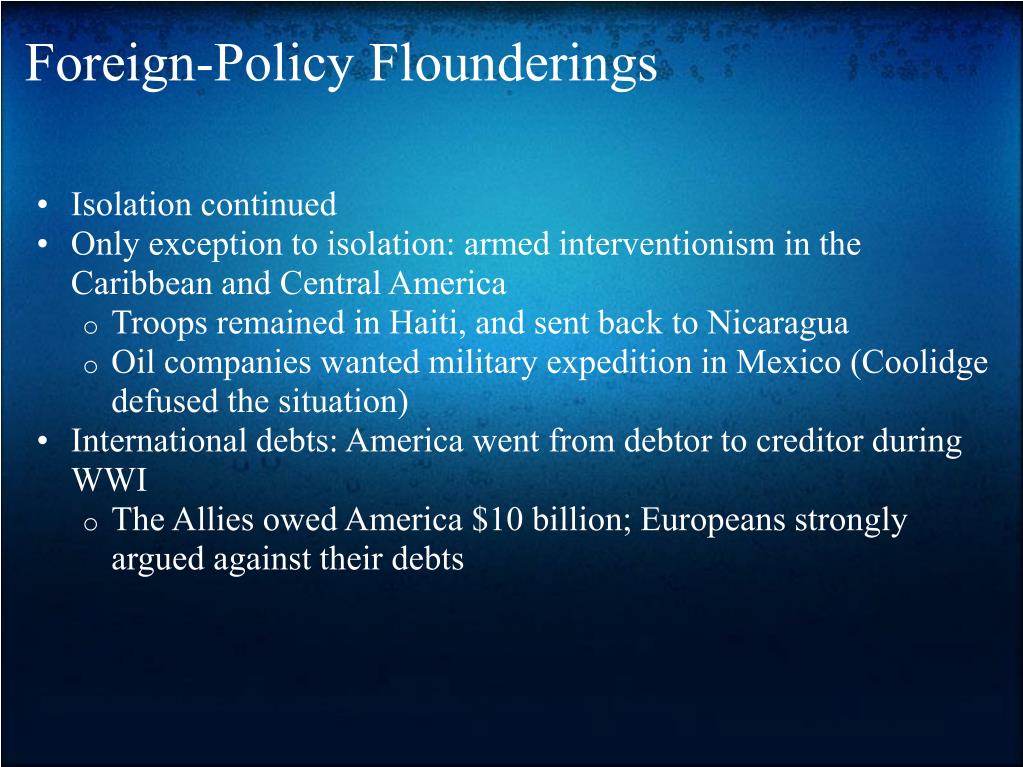 Foreign-Policy Flounderings

• Isolation continued
• Only exception to isolation: armed interventionism in the Caribbean and Central America
  o Troops remained in Haiti, and sent back to Nicaragua
  o Oil companies wanted military expedition in Mexico (Coolidge defused the situation)
• International debts: America went from debtor to creditor during WWI
  o The Allies owed America \$10 billion; Europeans strongly argued against their debts